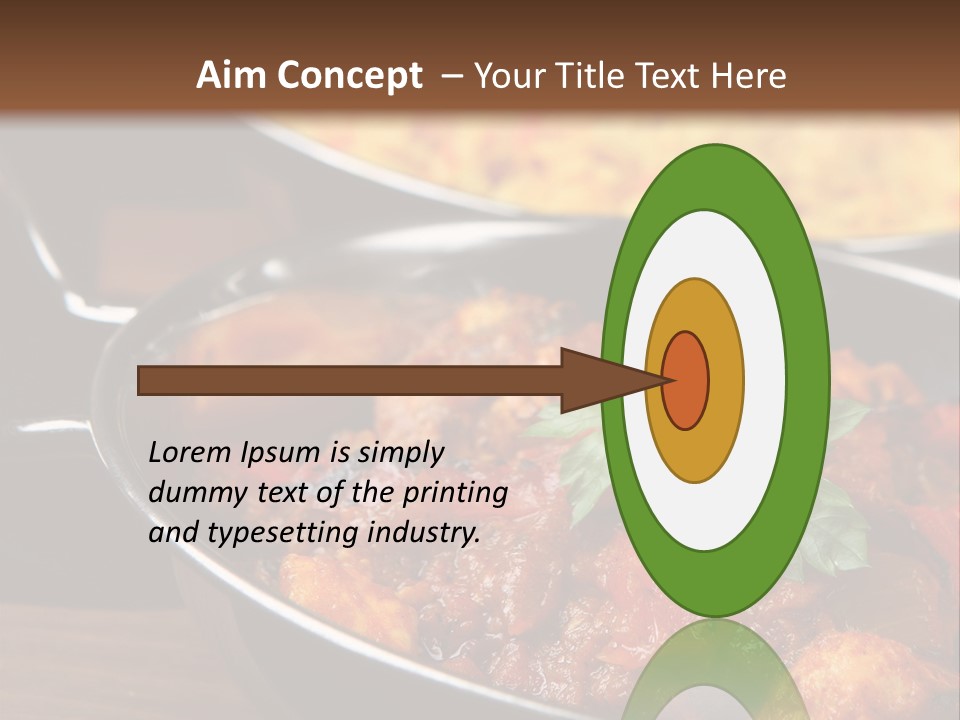 Aim Concept – Your Title Text Here

Lorem Ipsum is simply dummy text of the printing and typesetting industry.